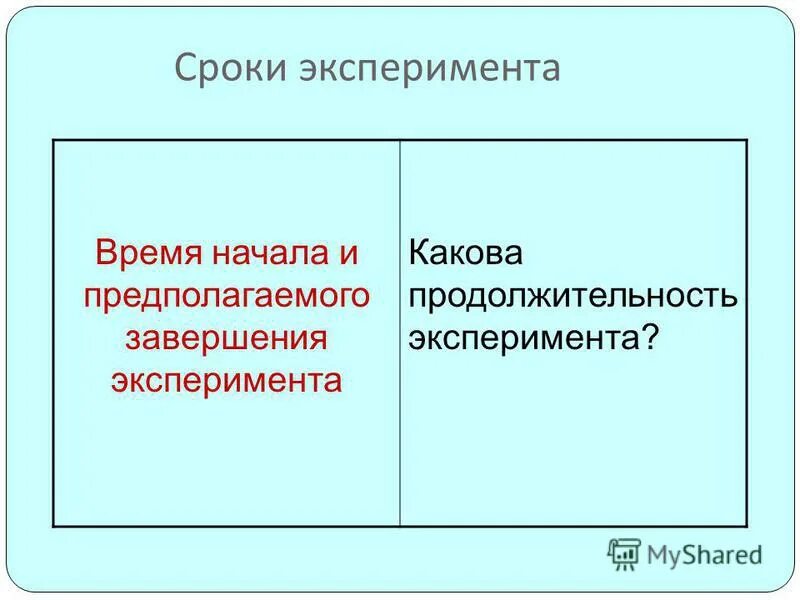 Сроки эксперимента

| Время начала и предполагаемого завершения эксперимента | Какова продолжительность эксперимента? |
|---|---|

MyShared